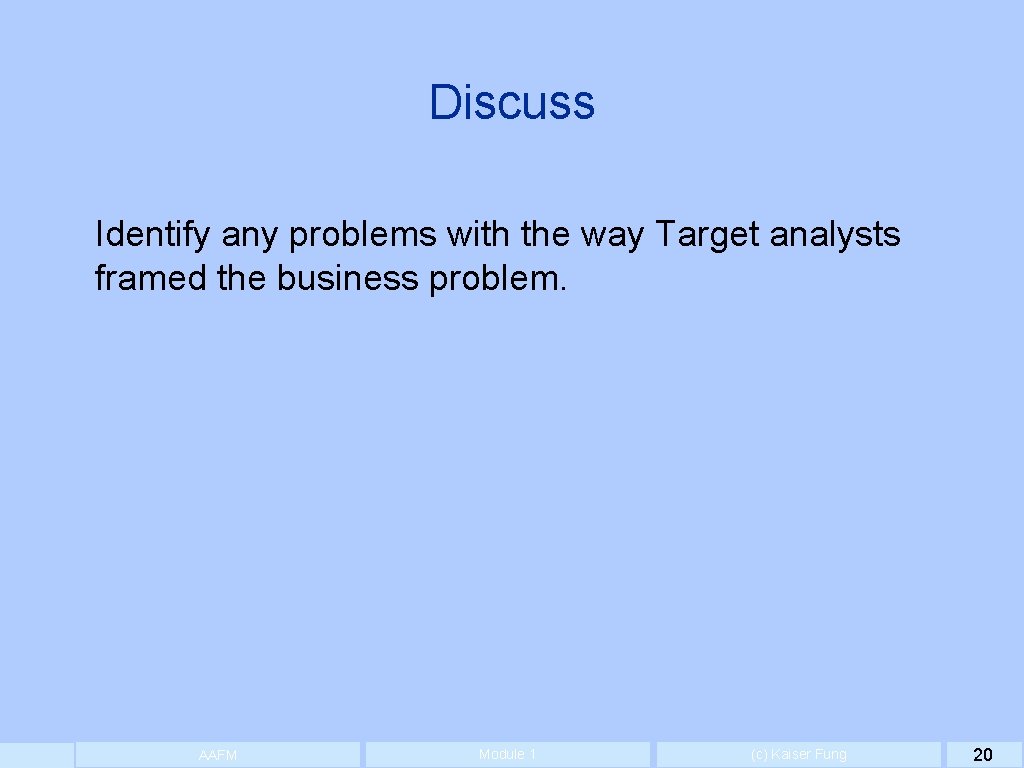 Discuss

Identify any problems with the way Target analysts framed the business problem.

AAFM

Module 1

(c) Kaiser Fung

20